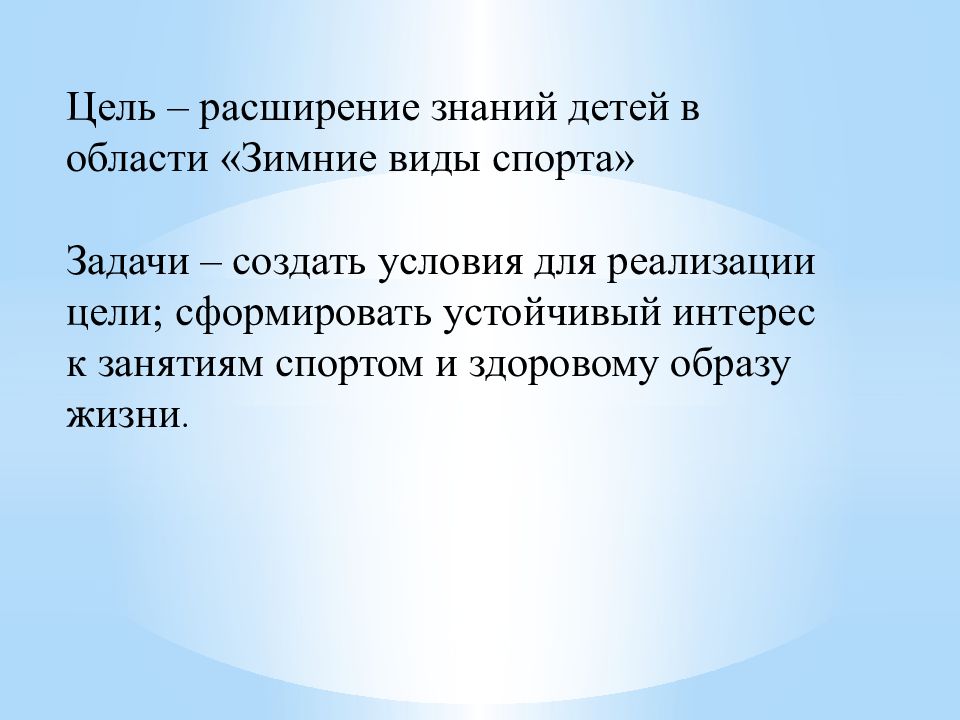 Цель – расширение знаний детей в области «Зимние виды спорта»

Задачи – создать условия для реализации цели; сформировать устойчивый интерес к занятиям спортом и здоровому образу жизни.